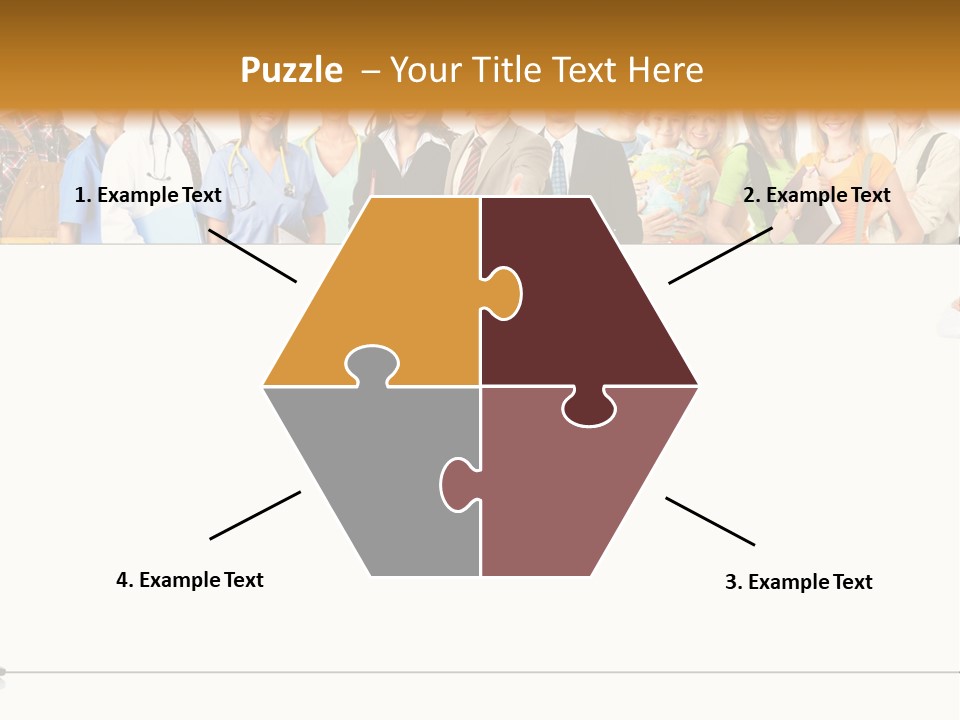 Puzzle – Your Title Text Here

1. Example Text

2. Example Text

4. Example Text

3. Example Text